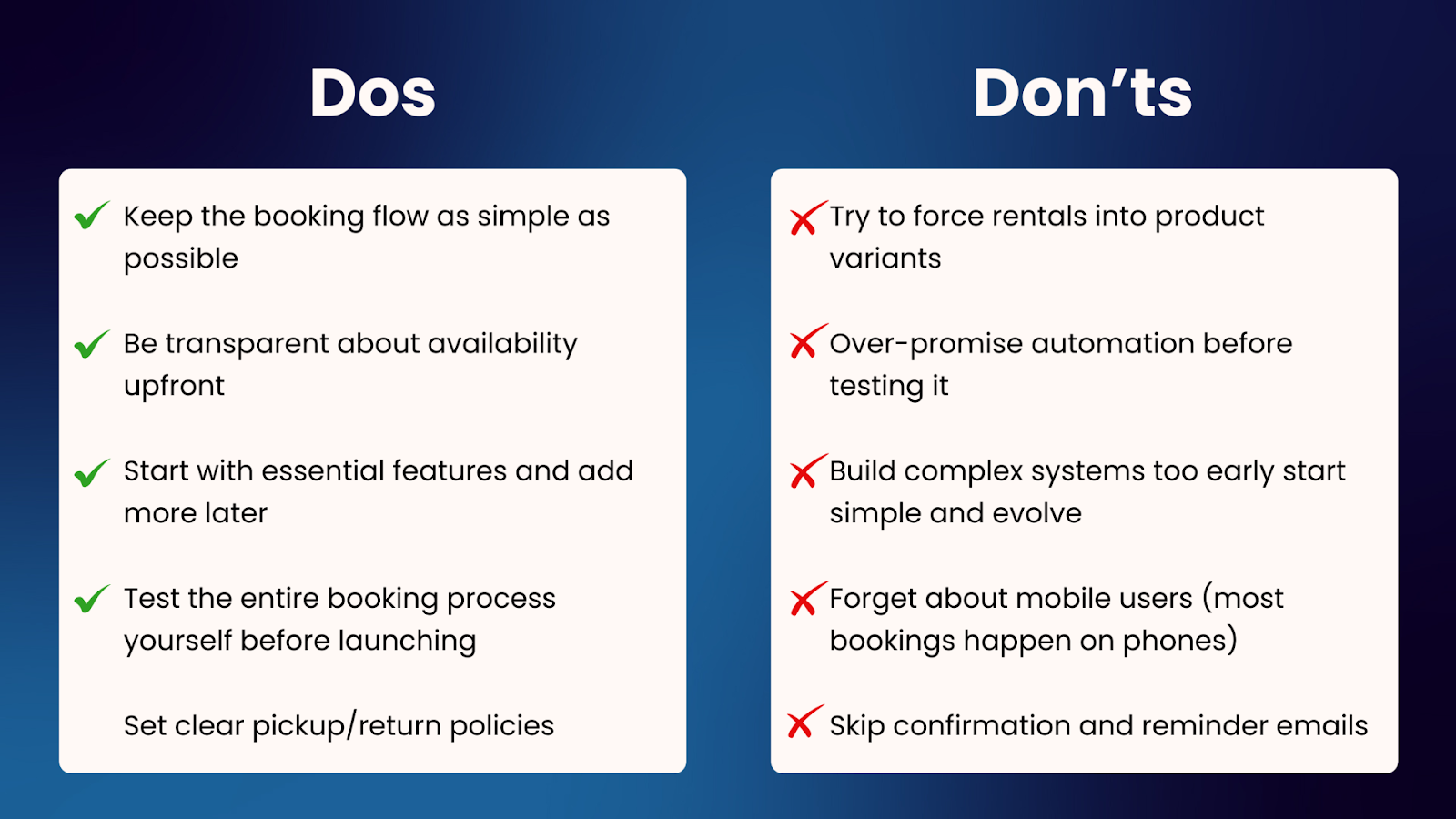 Dos

Keep the booking flow as simple as possible

Be transparent about availability upfront

Start with essential features and add more later

Test the entire booking process yourself before launching

Set clear pickup/return policies

Don'ts

Try to force rentals into product variants

Over-promise automation before testing it

Build complex systems too early start simple and evolve

Forget about mobile users (most bookings happen on phones)

Skip confirmation and reminder emails